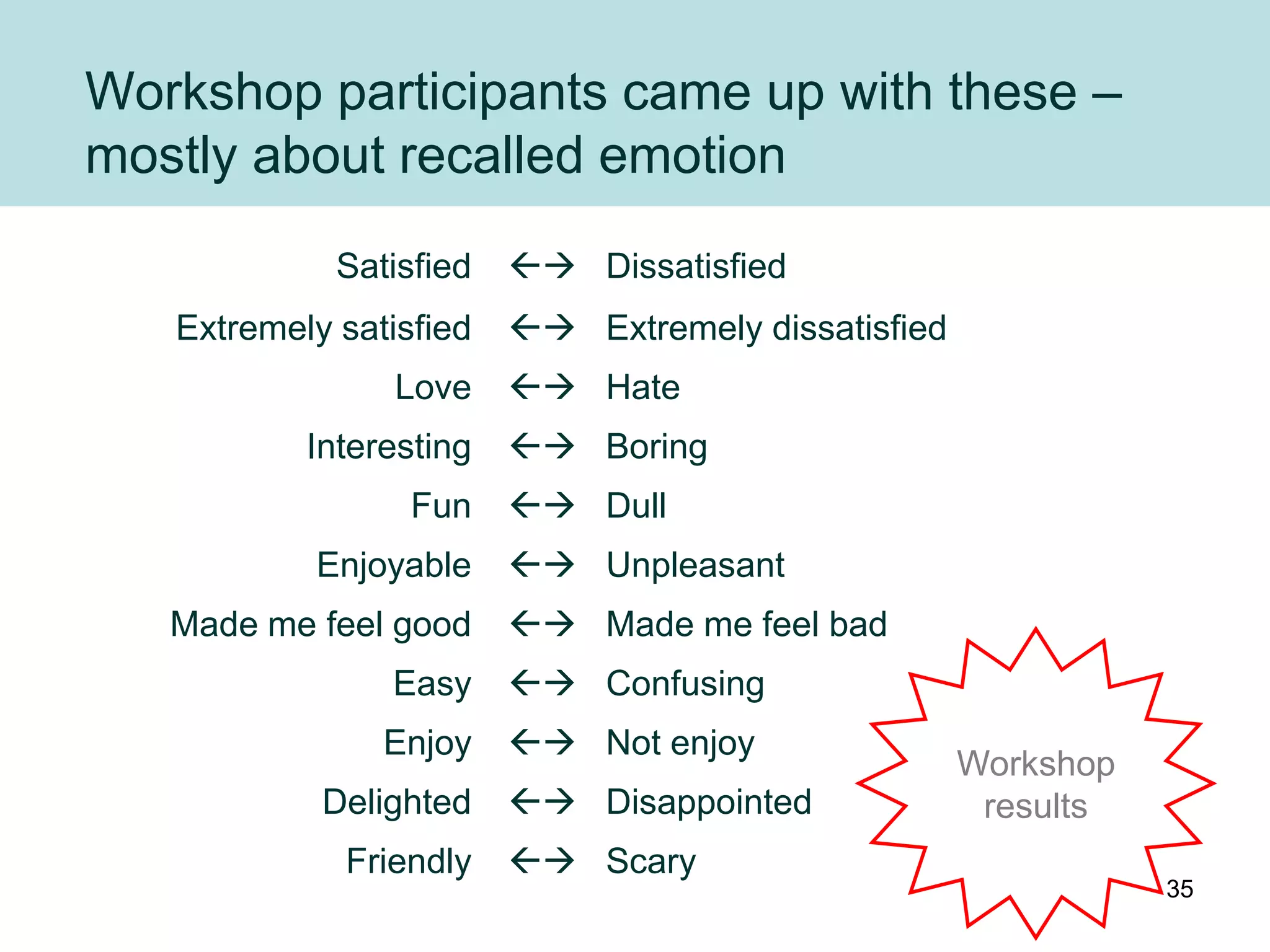 Workshop participants came up with these – mostly about recalled emotion

Satisfied ←→ Dissatisfied
Extremely satisfied ←→ Extremely dissatisfied
Love ←→ Hate
Interesting ←→ Boring
Fun ←→ Dull
Enjoyable ←→ Unpleasant
Made me feel good ←→ Made me feel bad
Easy ←→ Confusing
Enjoy ←→ Not enjoy
Delighted ←→ Disappointed
Friendly ←→ Scary

Workshop results

35